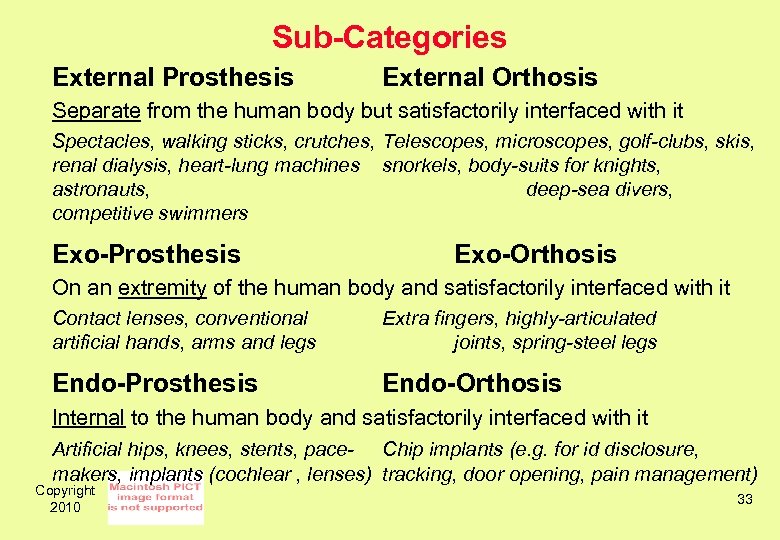 Sub-Categories

External Prosthesis

External Orthosis

Separate from the human body but satisfactorily interfaced with it

Spectacles, walking sticks, crutches, renal dialysis, heart-lung machines

Telescopes, microscopes, golf-clubs, skis, snorkels, body-suits for knights, astronauts, deep-sea divers, competitive swimmers

Exo-Prosthesis

Exo-Orthosis

On an extremity of the human body and satisfactorily interfaced with it

Contact lenses, conventional artificial hands, arms and legs

Extra fingers, highly-articulated joints, spring-steel legs

Endo-Prosthesis

Endo-Orthosis

Internal to the human body and satisfactorily interfaced with it

Artificial hips, knees, stents, pace-makers, implants (cochlear , lenses)

Chip implants (e.g. for id disclosure, tracking, door opening, pain management)

Copyright 2010

Macintosh PICT image format is not supported

33